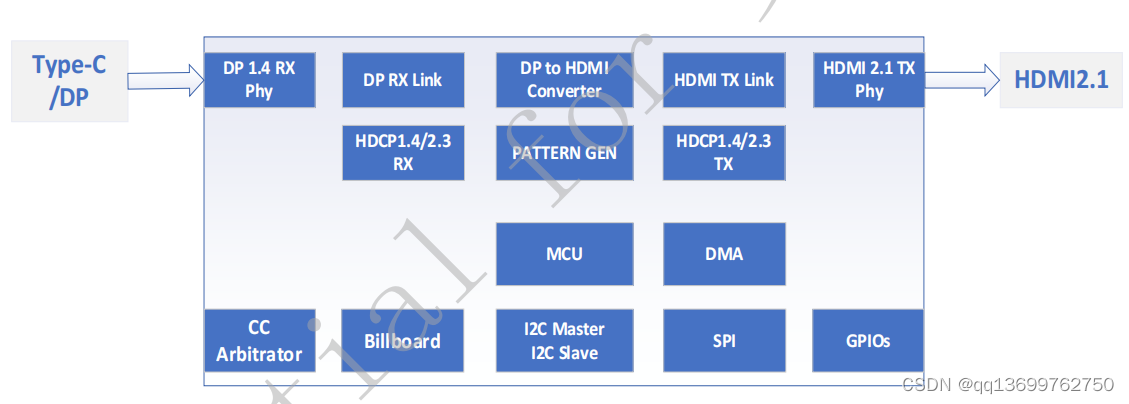 Type-C /DP

DP 1.4 RX Phy

DP RX Link

DP to HDMI Converter

HDMI TX Link

HDMI 2.1 TX Phy

HDMI2.1

HDCP1.4/2.3 RX

PATTERN GEN

HDCP1.4/2.3 TX

MCU

DMA

CC Arbitrator

Billboard

I2C Master I2C Slave

SPI

GPIOs

tial for

CSDN @qq13699762750